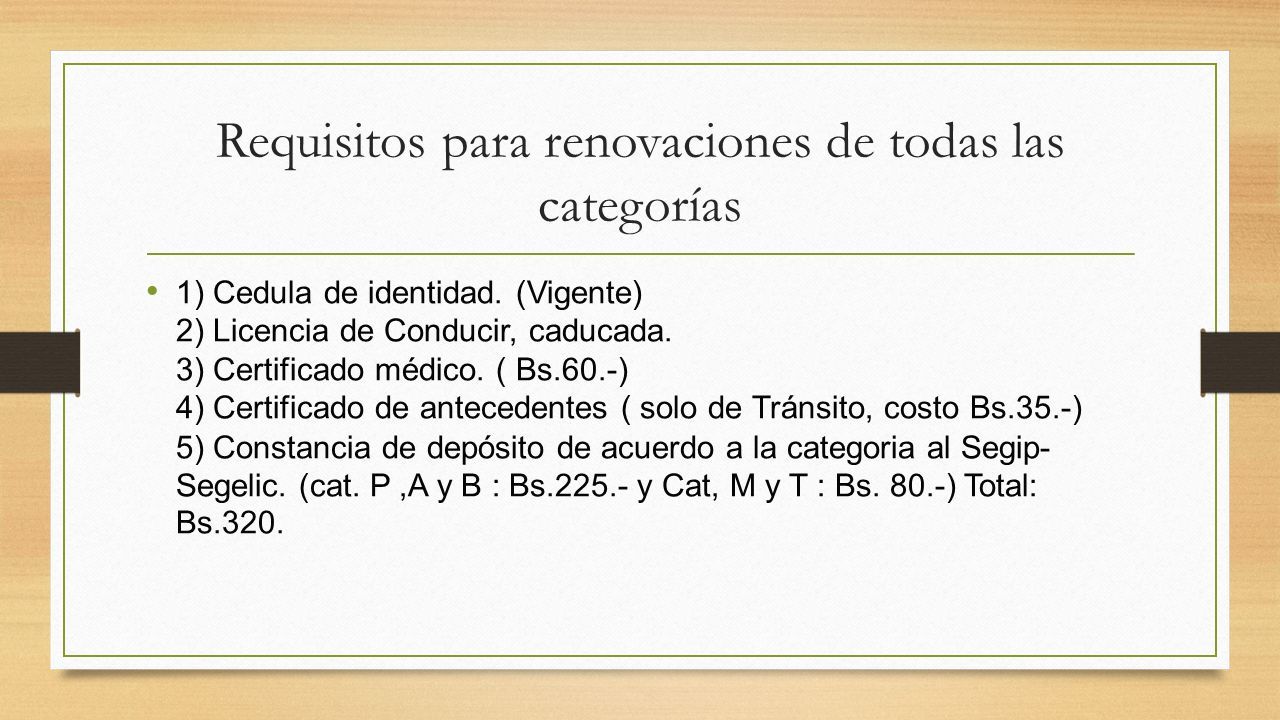 Requisitos para renovaciones de todas las categorías

• 1) Cedula de identidad. (Vigente)
2) Licencia de Conducir, caducada.
3) Certificado médico. ( Bs.60.-)
4) Certificado de antecedentes ( solo de Tránsito, costo Bs.35.-)
5) Constancia de depósito de acuerdo a la categoria al Segip-Segelic. (cat. P ,A y B : Bs.225.- y Cat, M y T : Bs. 80.-) Total: Bs.320.